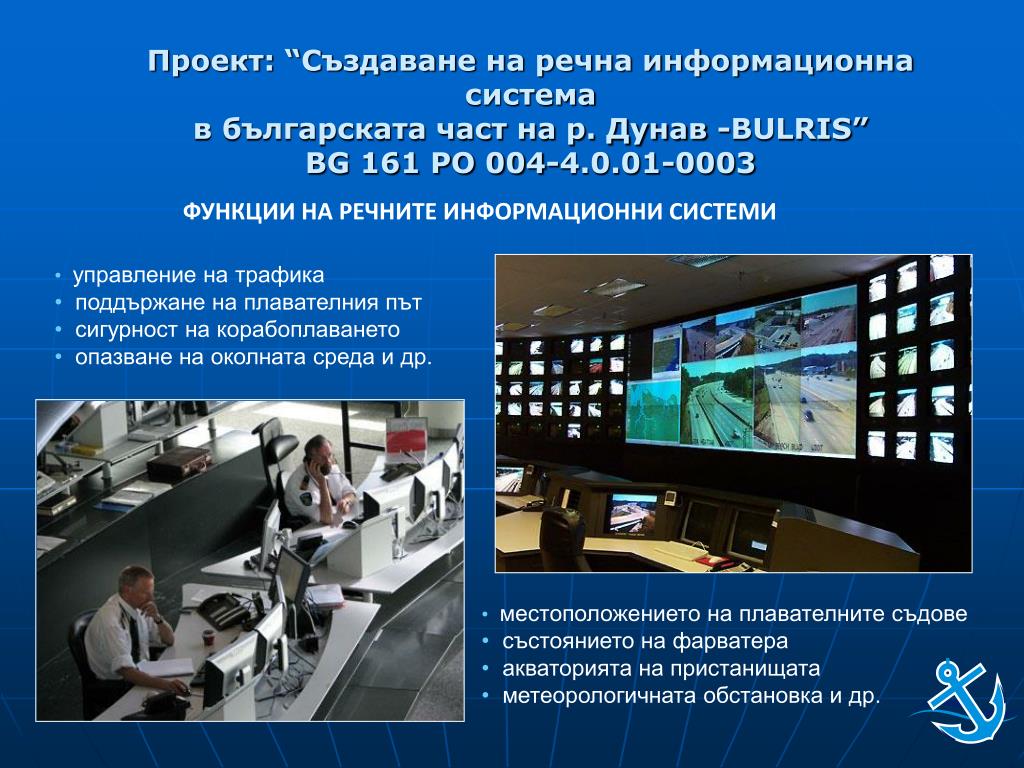 Проект: “Създаване на речна информационна система
в българската част на р. Дунав -BULRIS”
BG 161 PO 004-4.0.01-0003

ФУНКЦИИ НА РЕЧНИТЕ ИНФОРМАЦИОННИ СИСТЕМИ

• управление на трафика
• поддържане на плавателния път
• сигурност на корабоплаването
• опазване на околната среда и др.

• местоположението на плавателните съдове
• състоянието на фарватера
• акваторията на пристанищата
• метеорологичната обстановка и др.